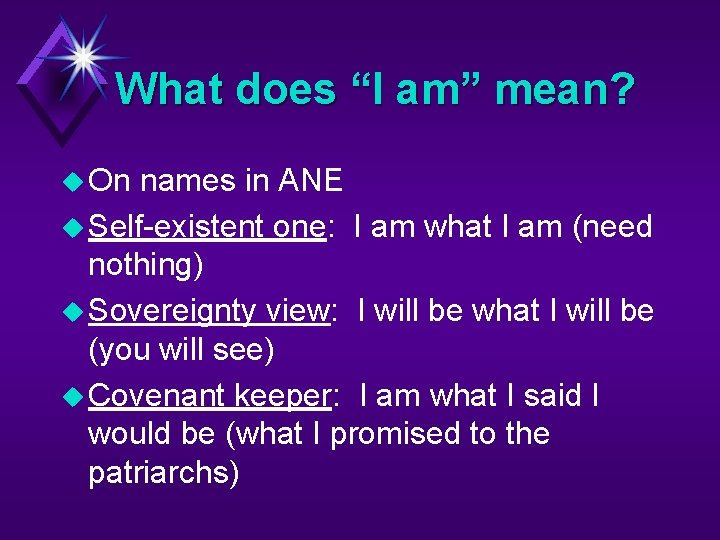 What does “I am” mean?

On names in ANE

Self-existent one: I am what I am (need nothing)

Sovereignty view: I will be what I will be (you will see)

Covenant keeper: I am what I said I would be (what I promised to the patriarchs)